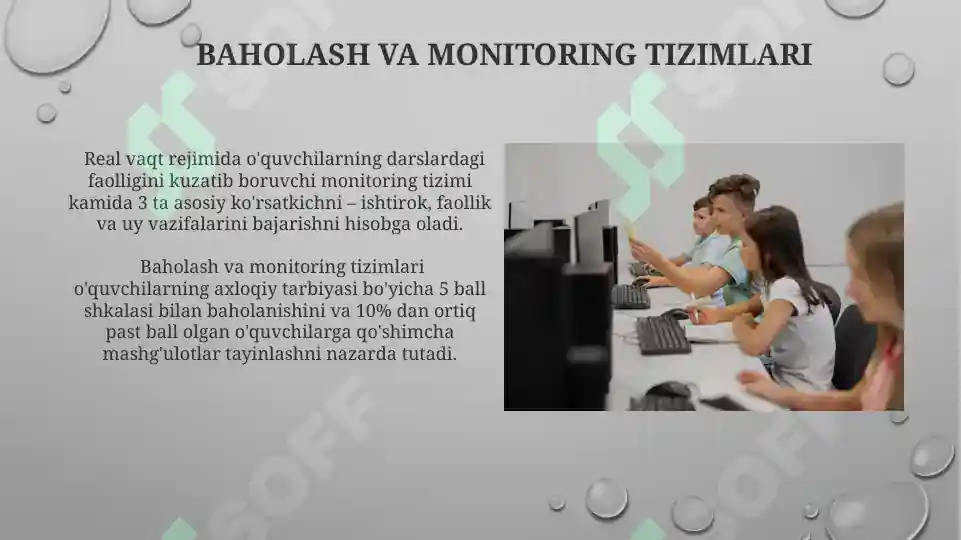 BAHOLASH VA MONITORING TIZIMLARI

Real vaqt rejimida o'quvchilarning darslardagi faolligini kuzatib boruvchi monitoring tizimi kamida 3 ta asosiy ko'rsatkichni – ishtirok, faollik va uy vazifalarini bajarishni hisobga oladi.

Baholash va monitoring tizimlari o'quvchilarning axloqiy tarbiyasi bo'yicha 5 ball shkalasi bilan baholanishini va 10% dan ortiq past ball olgan o'quvchilarga qo'shimcha mashg'ulotlar tayinlashni nazarda tutadi.

SOFF

SOFF

SOFF

SOFF